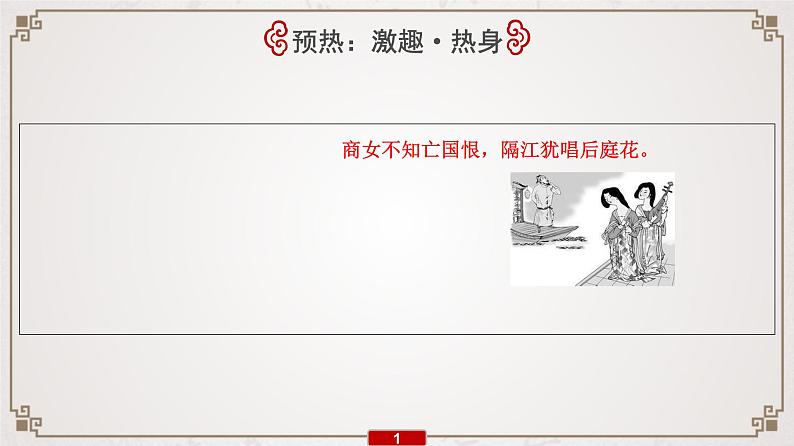 预热：激趣·热身

商女不知亡国恨，隔江犹唱后庭花。

1